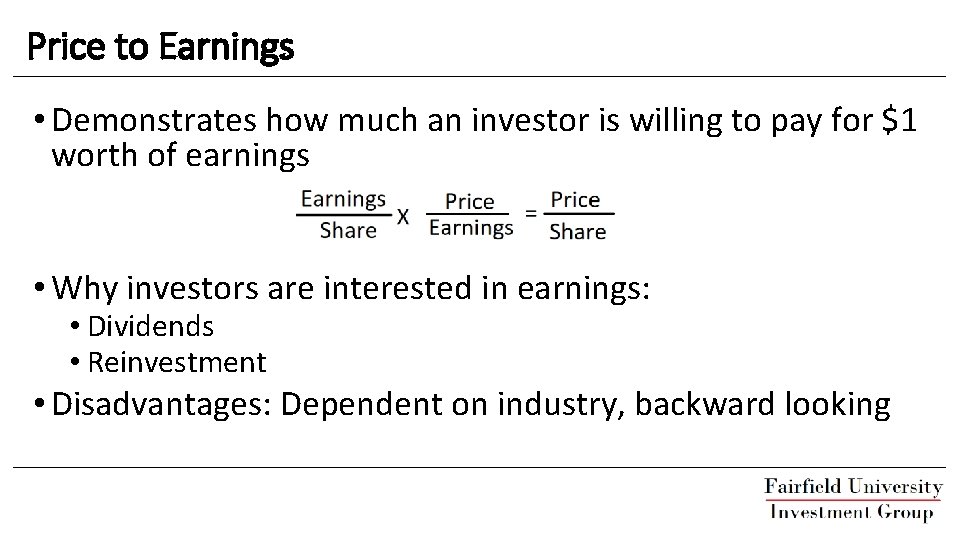 Price to Earnings

• Demonstrates how much an investor is willing to pay for \$1 worth of earnings

$\frac{\text{Earnings}}{\text{Share}} \text{ X } \frac{\text{Price}}{\text{Earnings}} = \frac{\text{Price}}{\text{Share}}$

• Why investors are interested in earnings:
  • Dividends
  • Reinvestment
• Disadvantages: Dependent on industry, backward looking

Fairfield University
Investment Group